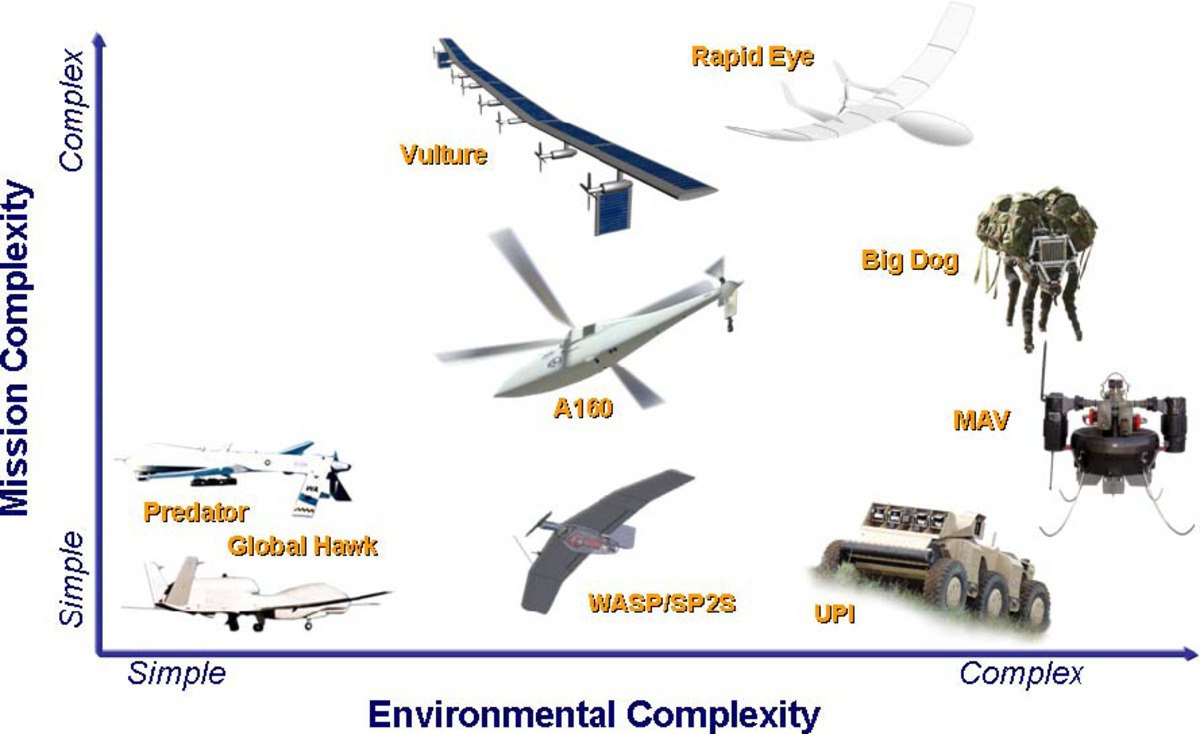 Mission Complexity

Complex

Simple

Vulture

Rapid Eye

Big Dog

A160

MAV

Predator

Global Hawk

WASP/SP2S

UPI

Simple

Complex

Environmental Complexity